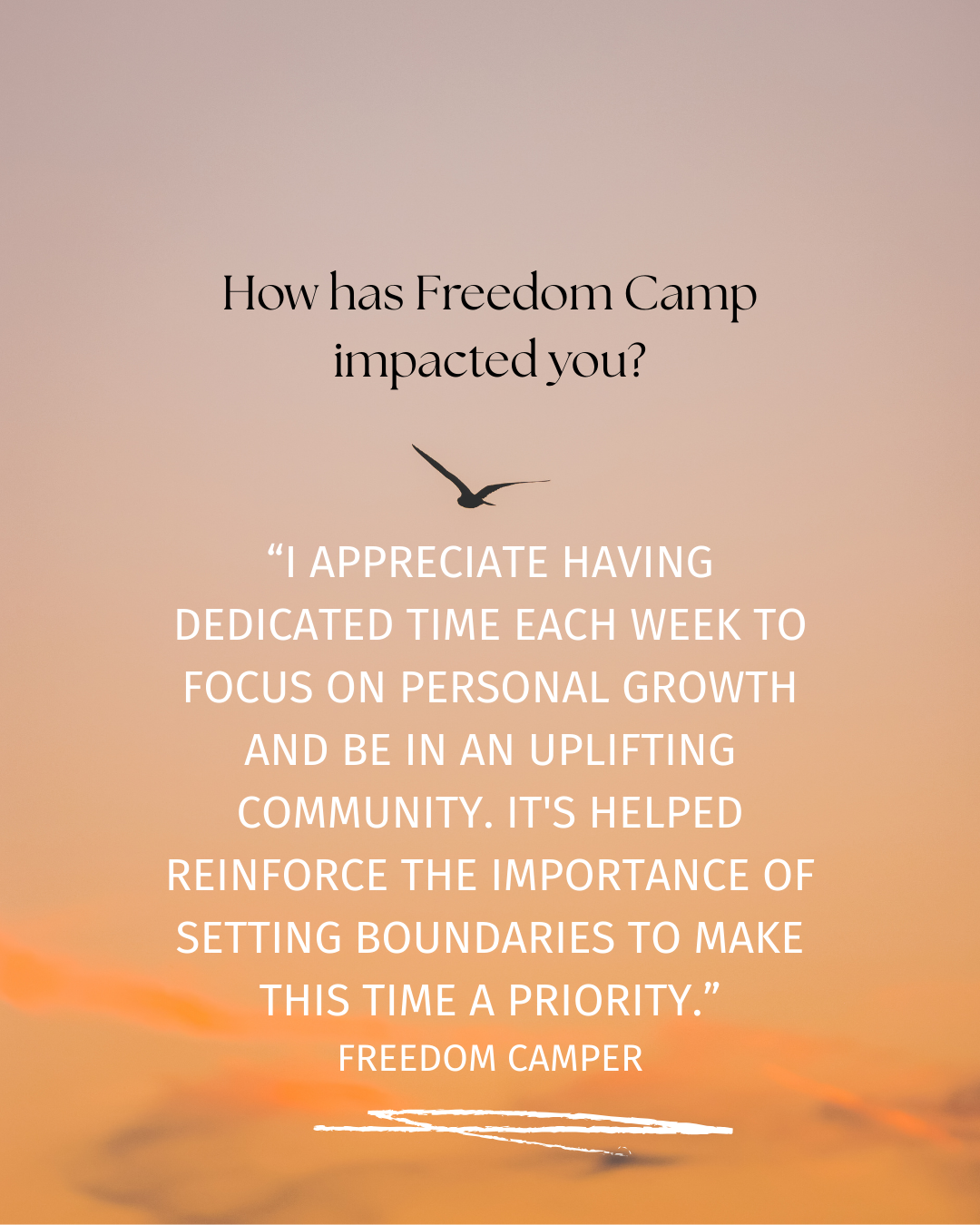 How has Freedom Camp impacted you?

“I APPRECIATE HAVING DEDICATED TIME EACH WEEK TO FOCUS ON PERSONAL GROWTH AND BE IN AN UPLIFTING COMMUNITY. IT'S HELPED REINFORCE THE IMPORTANCE OF SETTING BOUNDARIES TO MAKE THIS TIME A PRIORITY.”

FREEDOM CAMPER